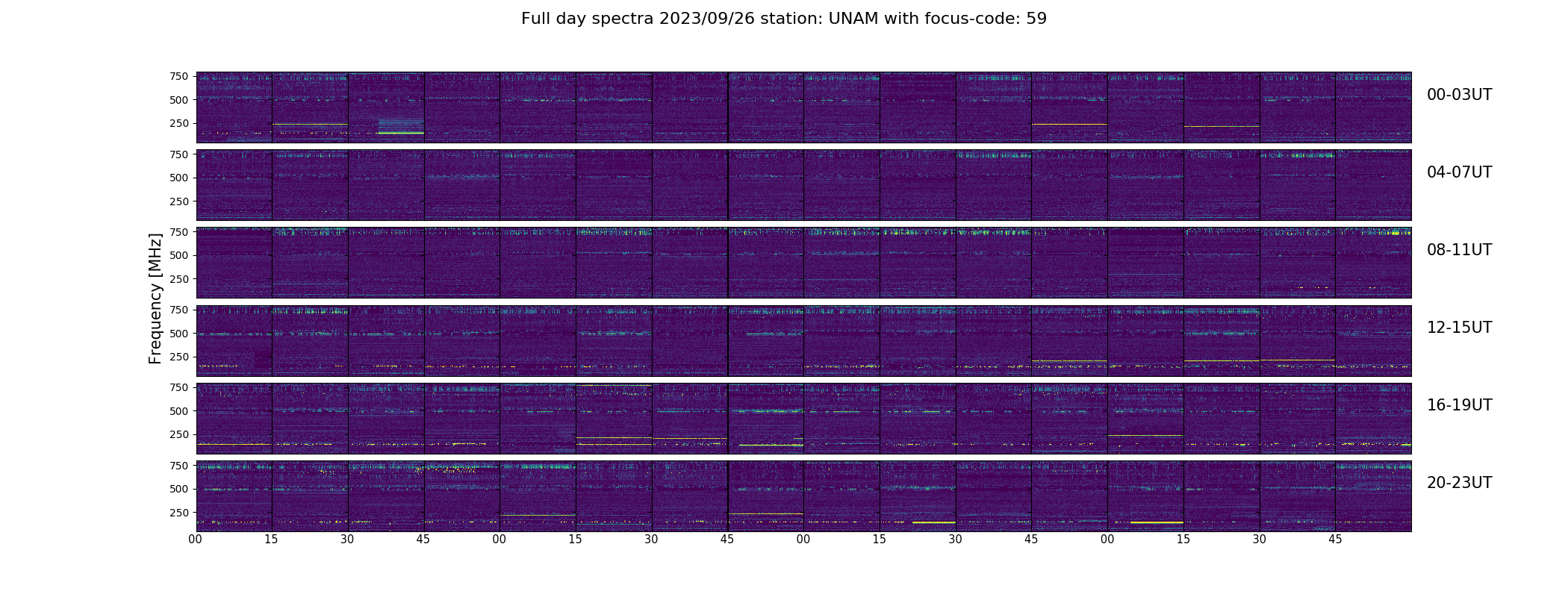 Full day spectra 2023/09/26 station: UNAM with focus-code: 59

Frequency [MHz]

750
500
250
00-03UT

750
500
250
04-07UT

750
500
250
08-11UT

750
500
250
12-15UT

750
500
250
16-19UT

750
500
250
20-23UT

00 15 30 45 00 15 30 45 00 15 30 45 00 15 30 45